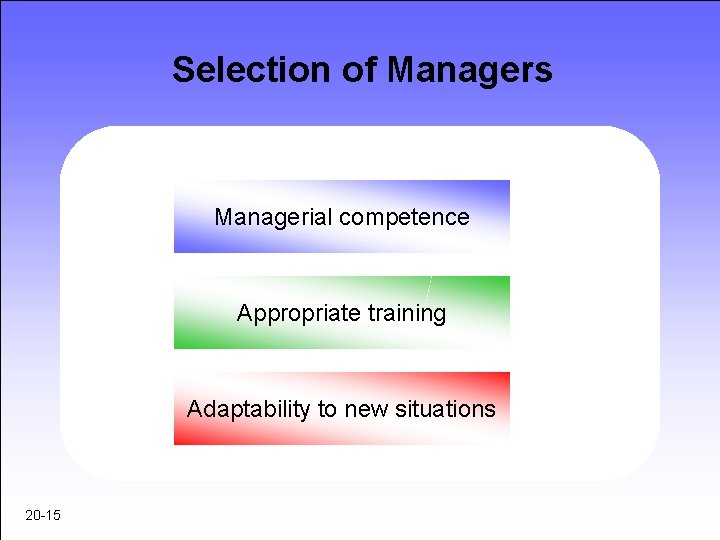 Selection of Managers

Managerial competence

Appropriate training

Adaptability to new situations

20-15